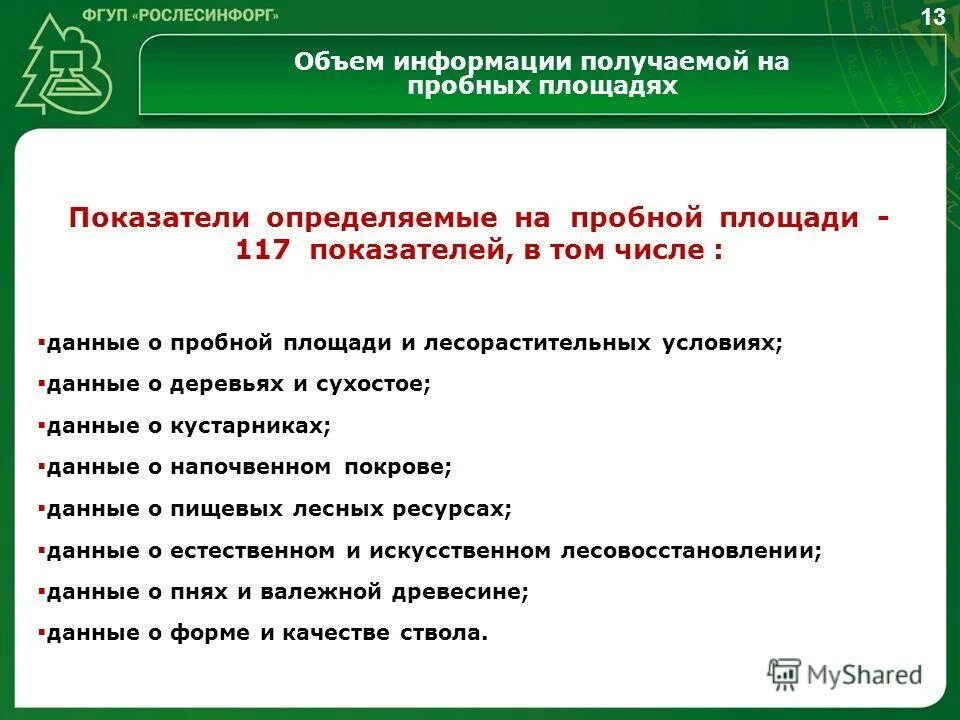 ФГУП «РОСЛЕСИНФОРГ»

13

Объем информации получаемой на пробных площадях

Показатели определяемые на пробной площади - 117 показателей, в том числе :

▪данные о пробной площади и лесорастительных условиях;

▪данные о деревьях и сухостое;

▪данные о кустарниках;

▪данные о напочвенном покрове;

▪данные о пищевых лесных ресурсах;

▪данные о естественном и искусственном лесовосстановлении;

▪данные о пнях и валежной древесине;

▪данные о форме и качестве ствола.

MyShared